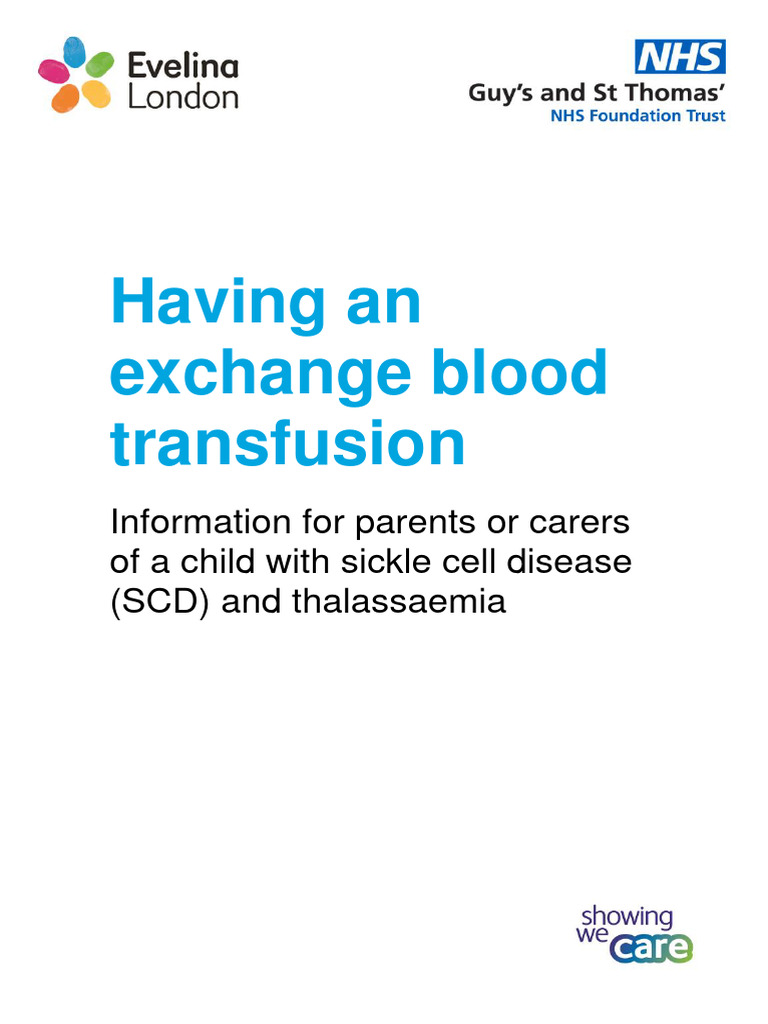 Evelina London

NHS
Guy's and St Thomas'
NHS Foundation Trust

Having an exchange blood transfusion

Information for parents or carers of a child with sickle cell disease (SCD) and thalassaemia

showing we care